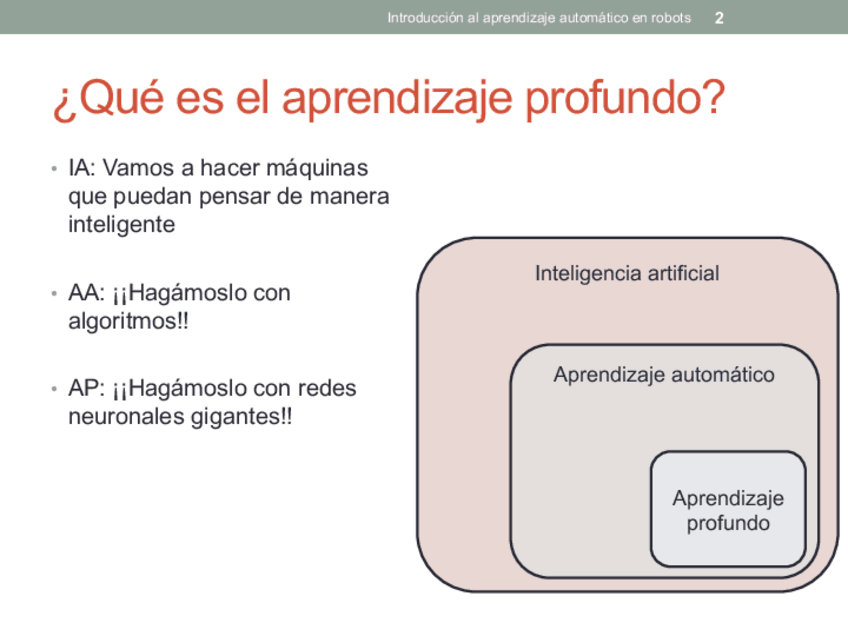 Introducción al aprendizaje automático en robots 2

¿Qué es el aprendizaje profundo?

• IA: Vamos a hacer máquinas que puedan pensar de manera inteligente

• AA: ¡¡Hagámoslo con algoritmos!!

• AP: ¡¡Hagámoslo con redes neuronales gigantes!!

Inteligencia artificial

Aprendizaje automático

Aprendizaje profundo